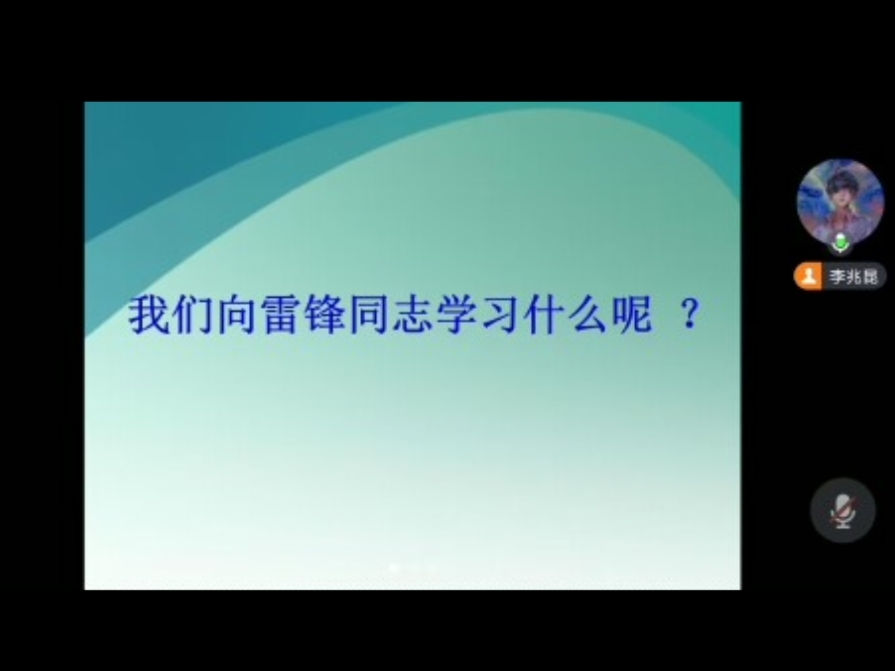 我们向雷锋同志学习什么呢 ？

李兆昆